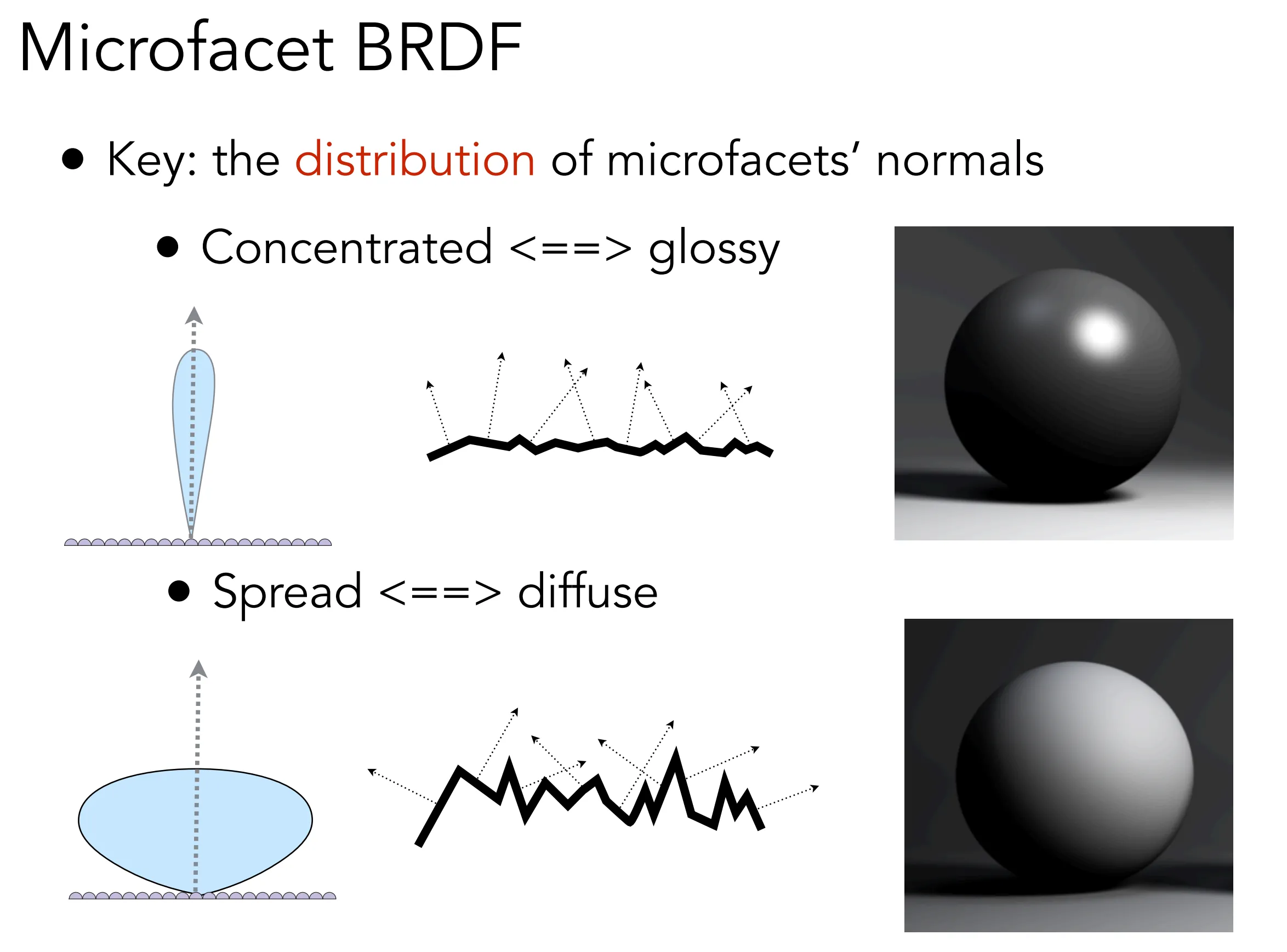 Microfacet BRDF

• Key: the distribution of microfacets' normals

• Concentrated <==> glossy

• Spread <==> diffuse